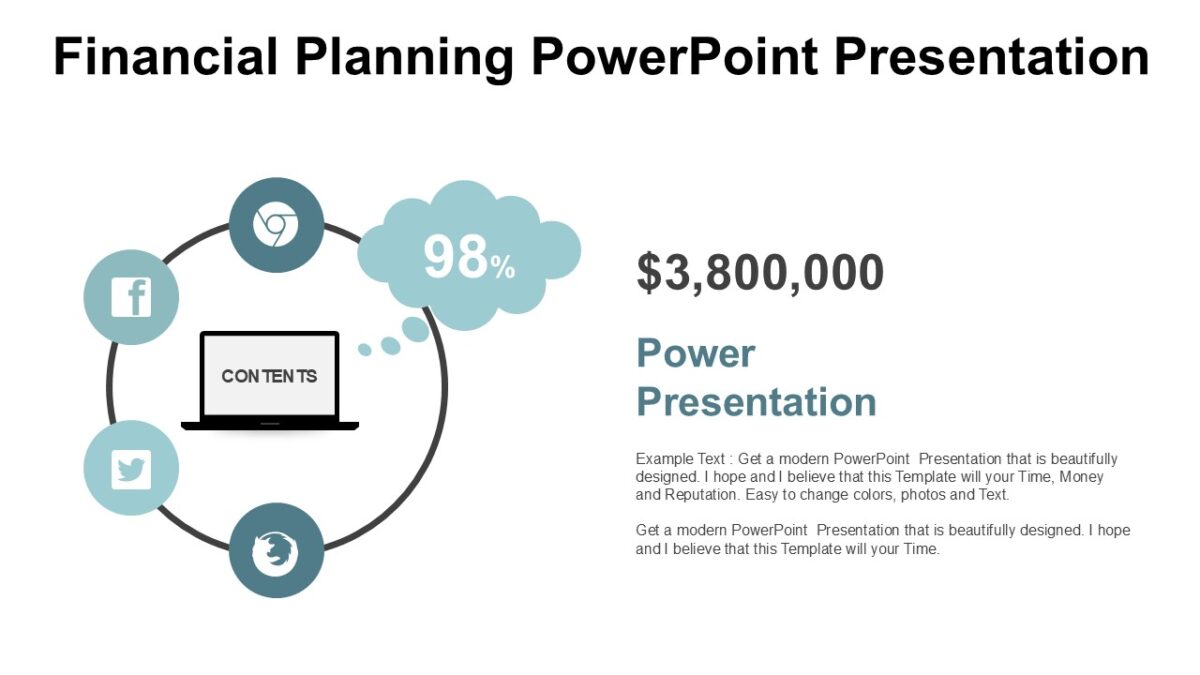 Financial Planning PowerPoint Presentation

98%

CONTENTS

$3,800,000

Power Presentation

Example Text : Get a modern PowerPoint Presentation that is beautifully designed. I hope and I believe that this Template will your Time, Money and Reputation. Easy to change colors, photos and Text.

Get a modern PowerPoint Presentation that is beautifully designed. I hope and I believe that this Template will your Time.